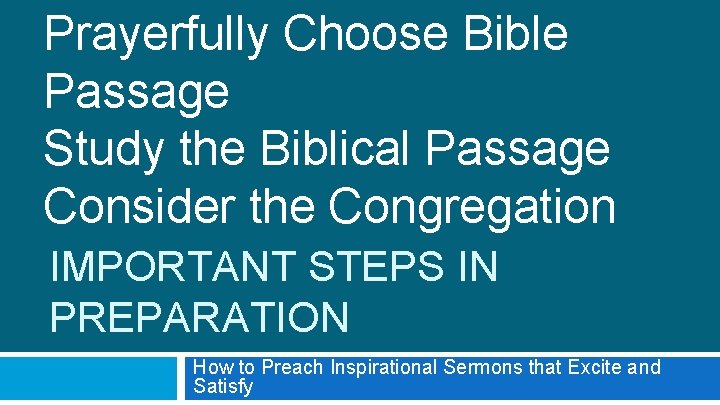 Prayerfully Choose Bible Passage
Study the Biblical Passage
Consider the Congregation

IMPORTANT STEPS IN PREPARATION

How to Preach Inspirational Sermons that Excite and Satisfy